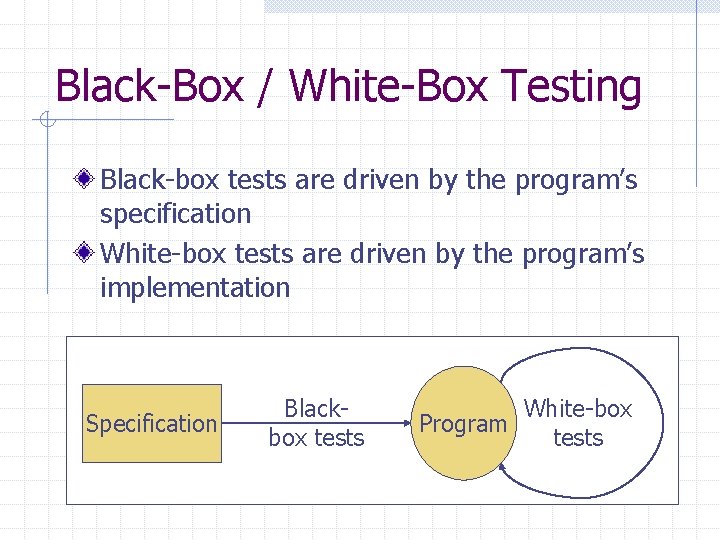 Black-Box / White-Box Testing

Black-box tests are driven by the program's specification

White-box tests are driven by the program's implementation

Specification

Black-box tests

Program

White-box tests